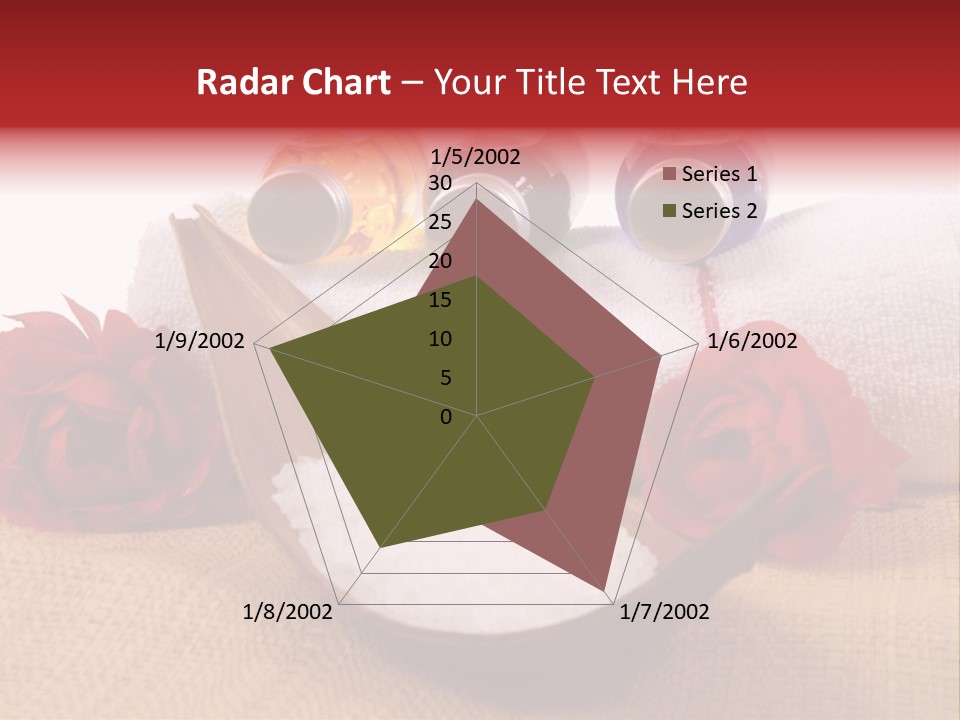 Radar Chart – Your Title Text Here

1/5/2002
30
25
20
15
10
5
0
1/6/2002
1/7/2002
1/8/2002
1/9/2002

Series 1
Series 2